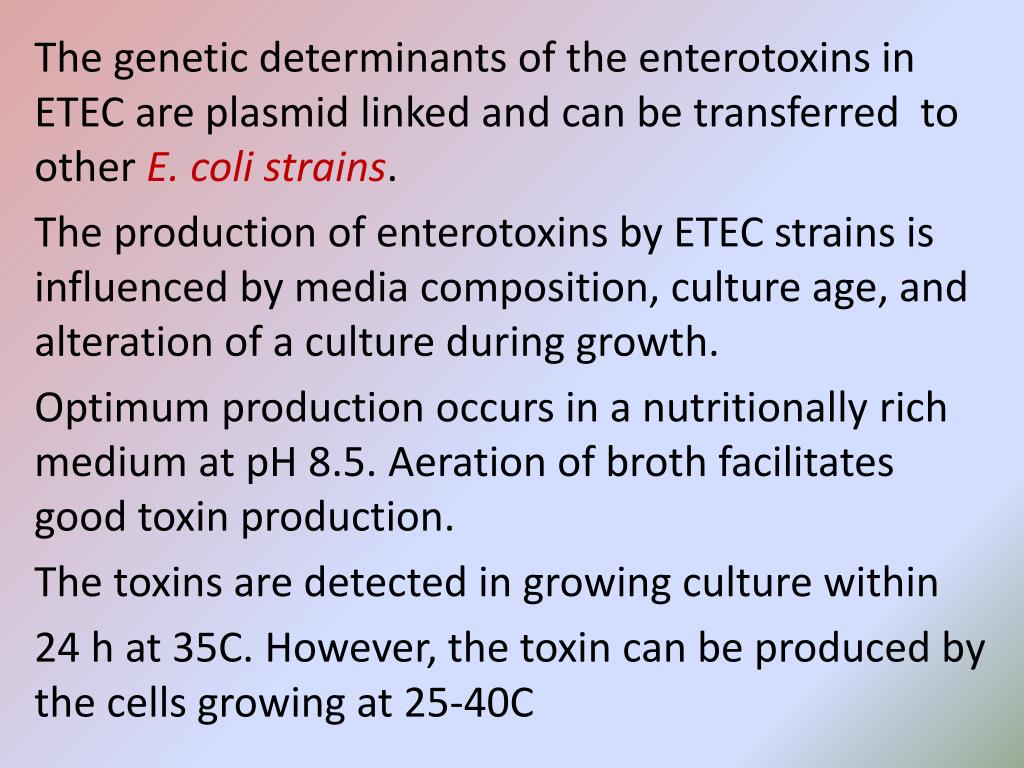 The genetic determinants of the enterotoxins in ETEC are plasmid linked and can be transferred to other E. coli strains.

The production of enterotoxins by ETEC strains is influenced by media composition, culture age, and alteration of a culture during growth.

Optimum production occurs in a nutritionally rich medium at pH 8.5. Aeration of broth facilitates good toxin production.

The toxins are detected in growing culture within

24 h at 35C. However, the toxin can be produced by the cells growing at 25-40C